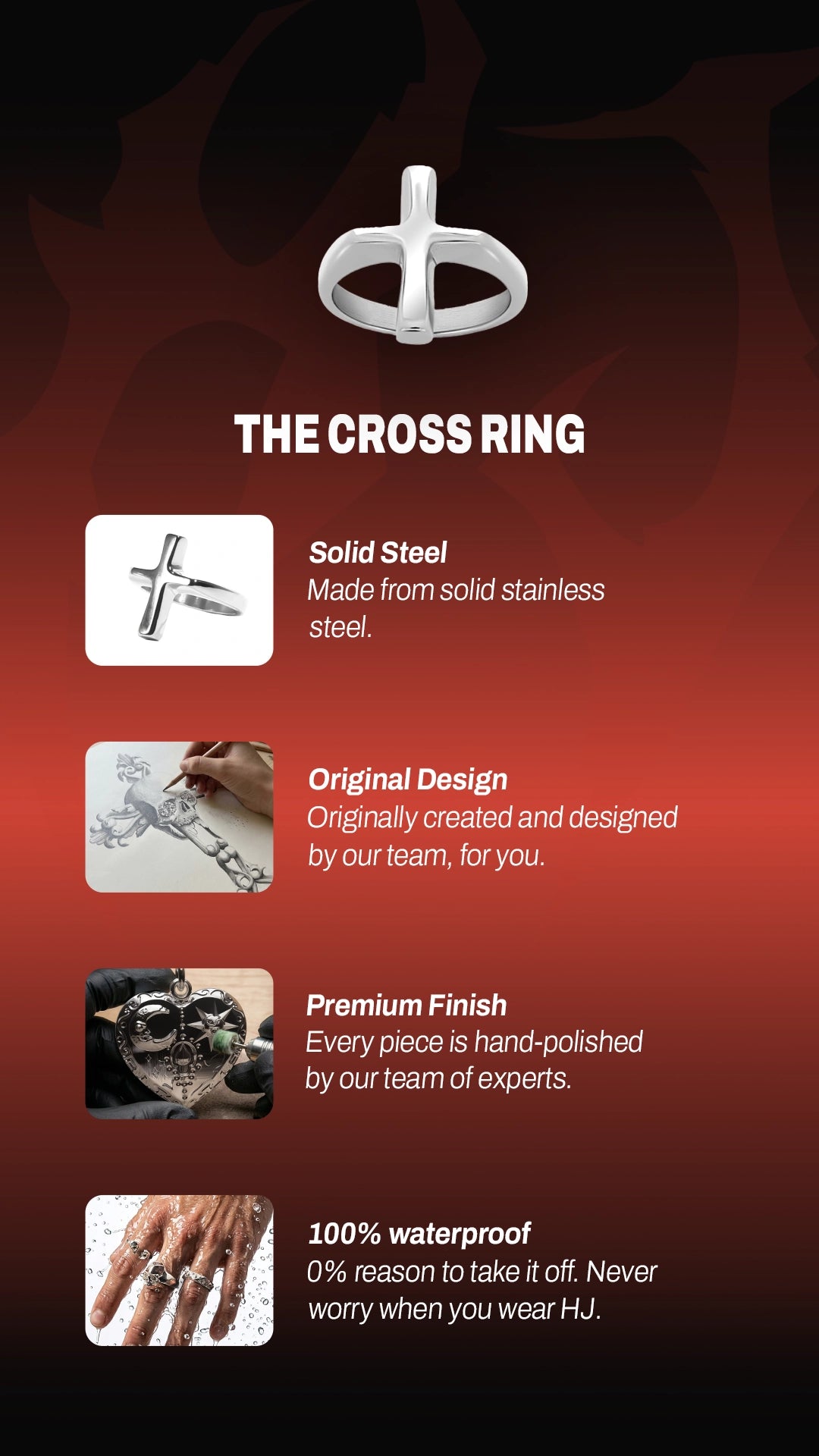 THE CROSS RING

Solid Steel
Made from solid stainless steel.

Original Design
Originally created and designed by our team, for you.

Premium Finish
Every piece is hand-polished by our team of experts.

100% waterproof
0% reason to take it off. Never worry when you wear HJ.